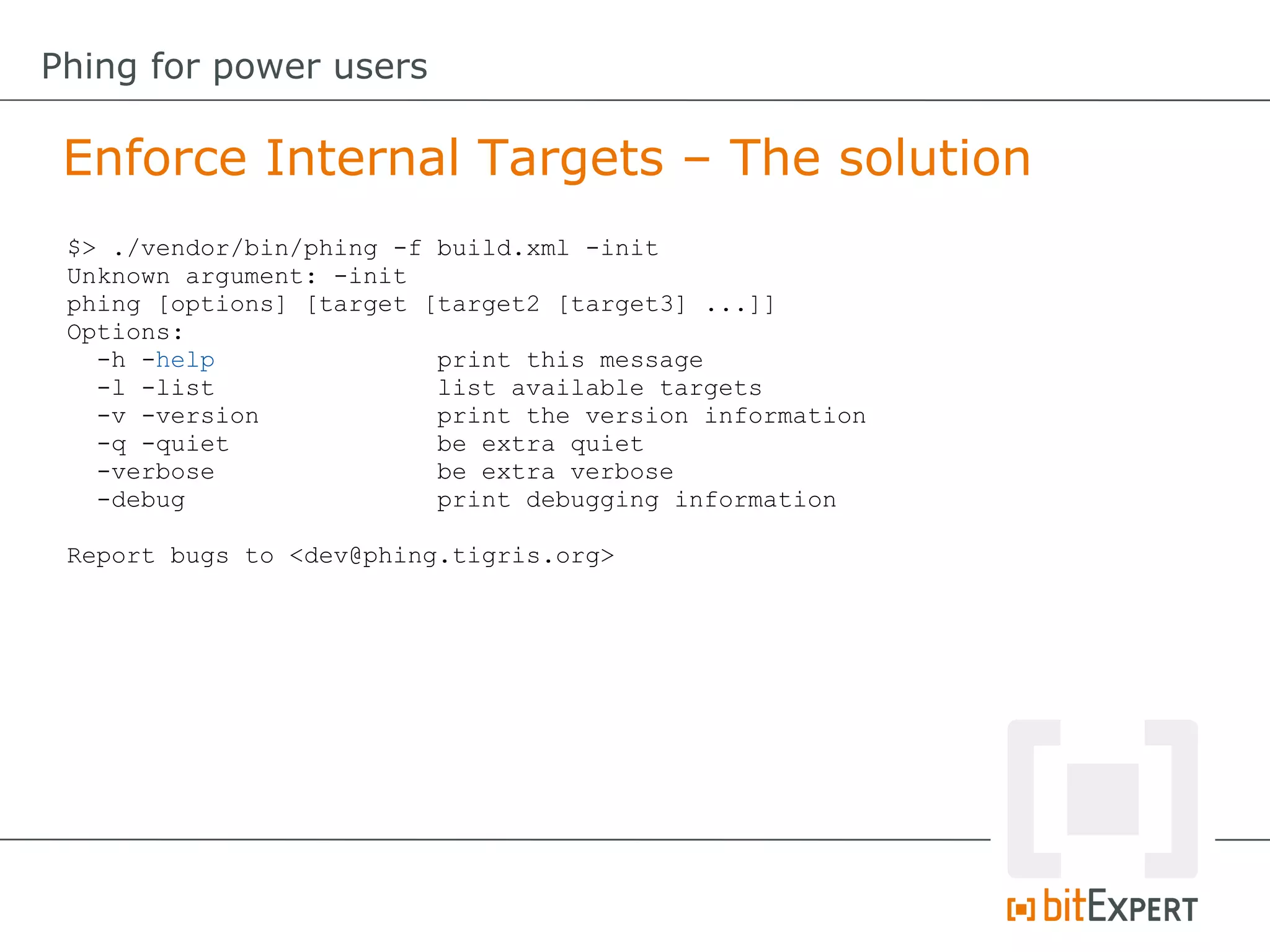 Phing for power users

Enforce Internal Targets – The solution

$> ./vendor/bin/phing -f build.xml -init
Unknown argument: -init
phing [options] [target [target2 [target3] ...]]
Options:
  -h -help                print this message
  -l -list                list available targets
  -v -version             print the version information
  -q -quiet               be extra quiet
  -verbose                be extra verbose
  -debug                  print debugging information

Report bugs to <dev@phing.tigris.org>

bitEXPERT